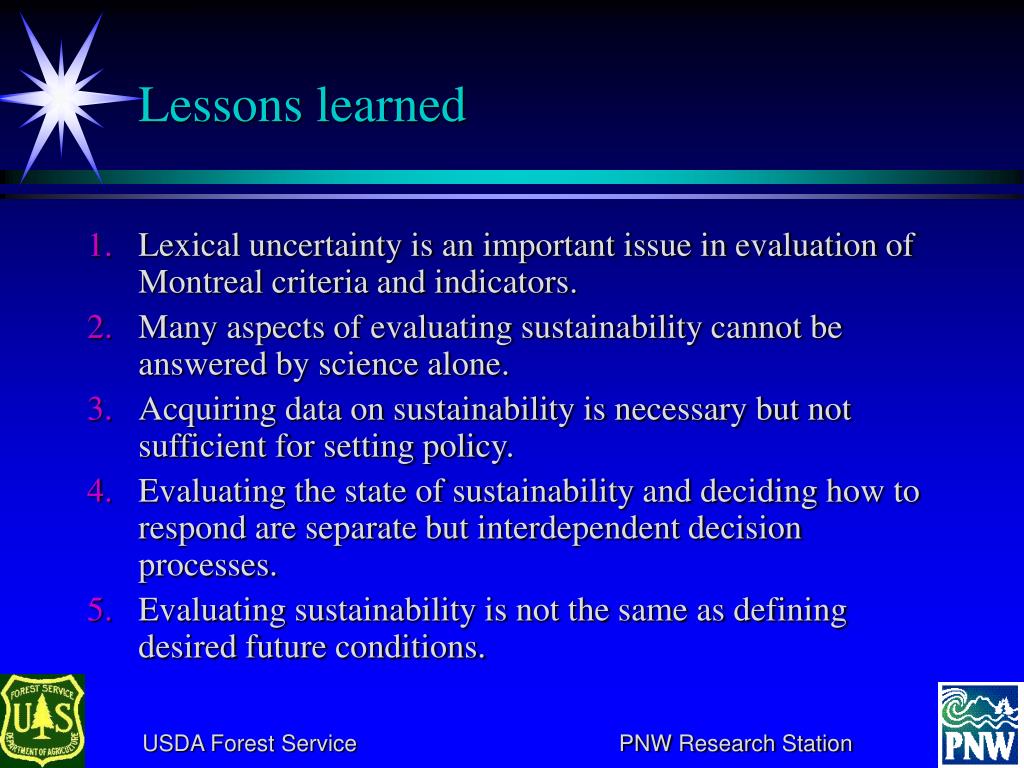 Lessons learned

1. Lexical uncertainty is an important issue in evaluation of Montreal criteria and indicators.
2. Many aspects of evaluating sustainability cannot be answered by science alone.
3. Acquiring data on sustainability is necessary but not sufficient for setting policy.
4. Evaluating the state of sustainability and deciding how to respond are separate but interdependent decision processes.
5. Evaluating sustainability is not the same as defining desired future conditions.

FOREST SERVICE
U S
DEPARTMENT OF AGRICULTURE

USDA Forest Service

PNW Research Station

PNW